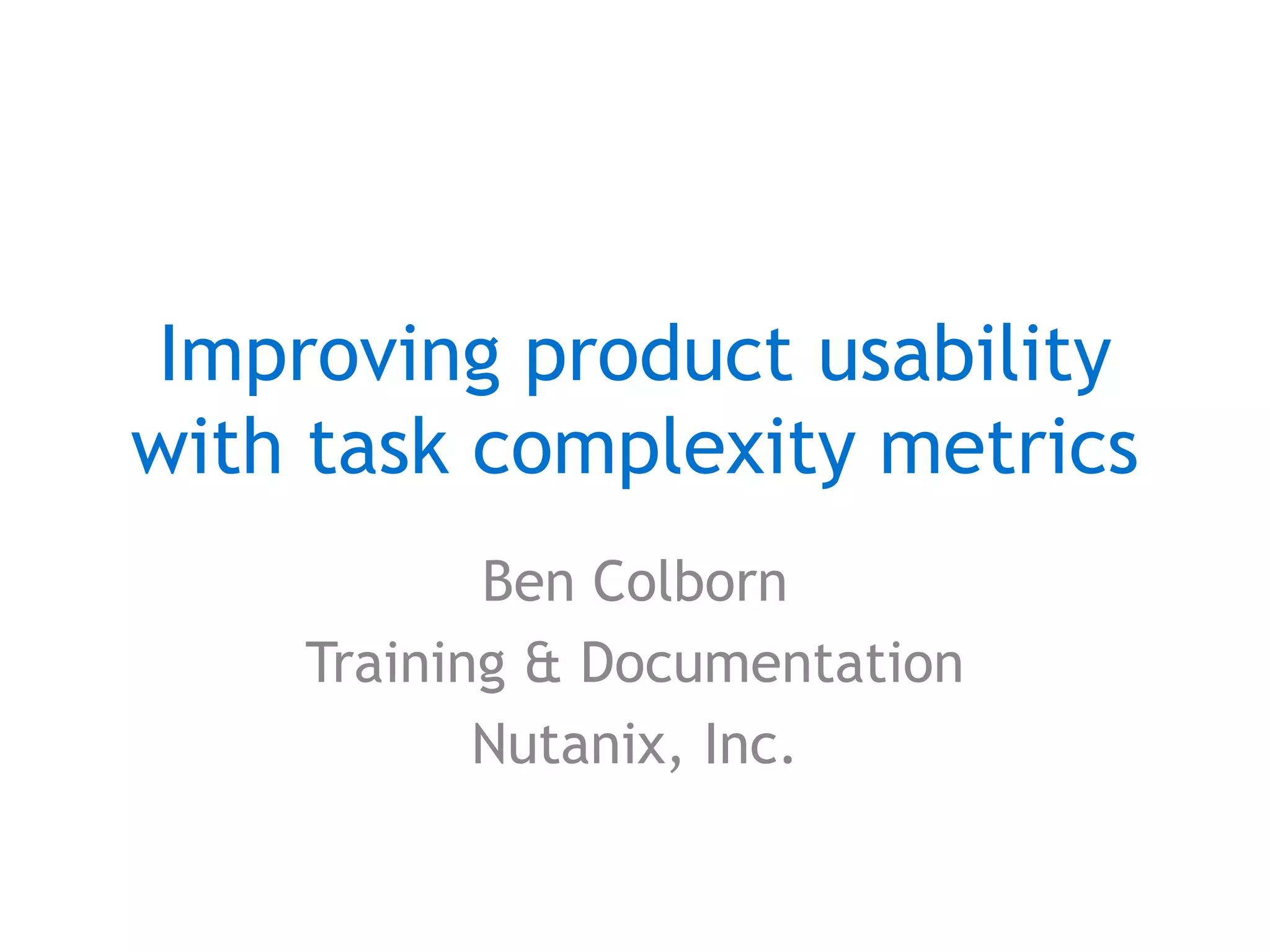 Improving product usability with task complexity metrics

Ben Colborn

Training & Documentation

Nutanix, Inc.